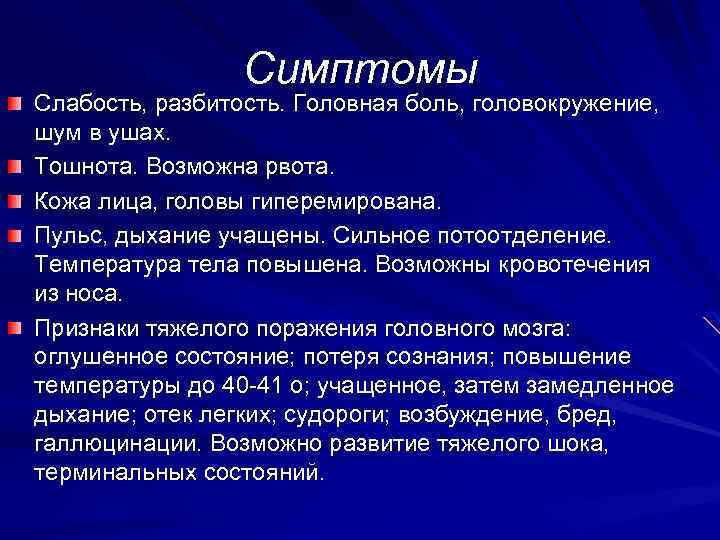 Симптомы

Слабость, разбитость. Головная боль, головокружение, шум в ушах.

Тошнота. Возможна рвота.

Кожа лица, головы гиперемирована.

Пульс, дыхание учащены. Сильное потоотделение. Температура тела повышена. Возможны кровотечения из носа.

Признаки тяжелого поражения головного мозга: оглушенное состояние; потеря сознания; повышение температуры до 40-41 о; учащенное, затем замедленное дыхание; отек легких; судороги; возбуждение, бред, галлюцинации. Возможно развитие тяжелого шока, терминальных состояний.